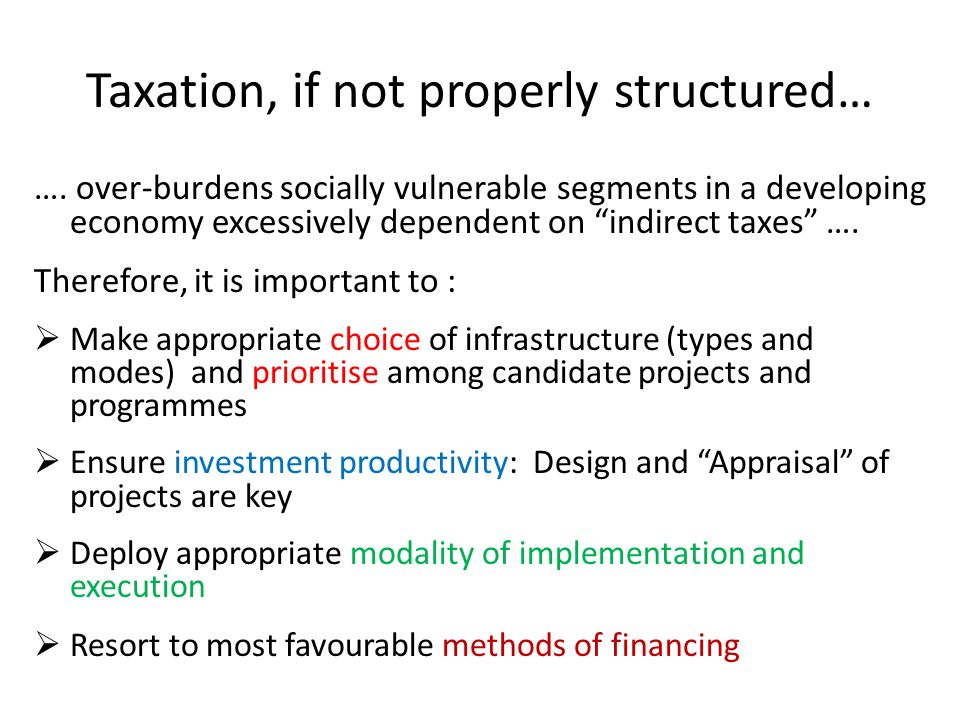 Taxation, if not properly structured…

…. over-burdens socially vulnerable segments in a developing economy excessively dependent on “indirect taxes” ….

Therefore, it is important to :

➢ Make appropriate choice of infrastructure (types and modes) and prioritise among candidate projects and programmes

➢ Ensure investment productivity: Design and “Appraisal” of projects are key

➢ Deploy appropriate modality of implementation and execution

➢ Resort to most favourable methods of financing